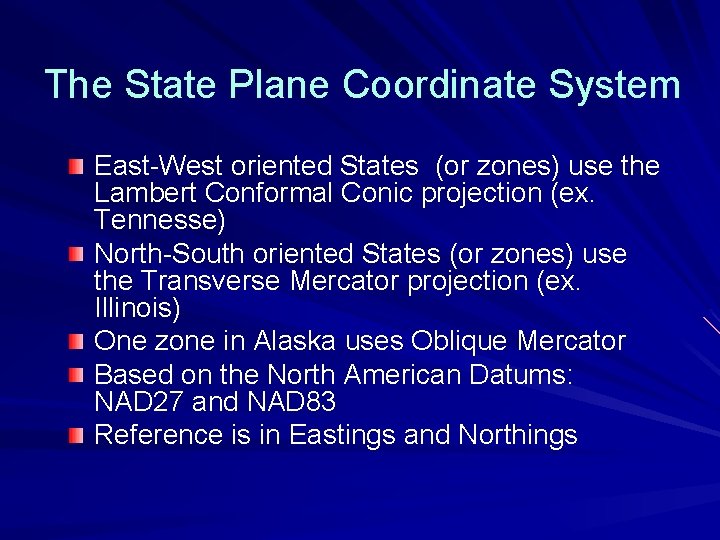 The State Plane Coordinate System

East-West oriented States (or zones) use the Lambert Conformal Conic projection (ex. Tennesse)

North-South oriented States (or zones) use the Transverse Mercator projection (ex. Illinois)

One zone in Alaska uses Oblique Mercator

Based on the North American Datums: NAD27 and NAD83

Reference is in Eastings and Northings